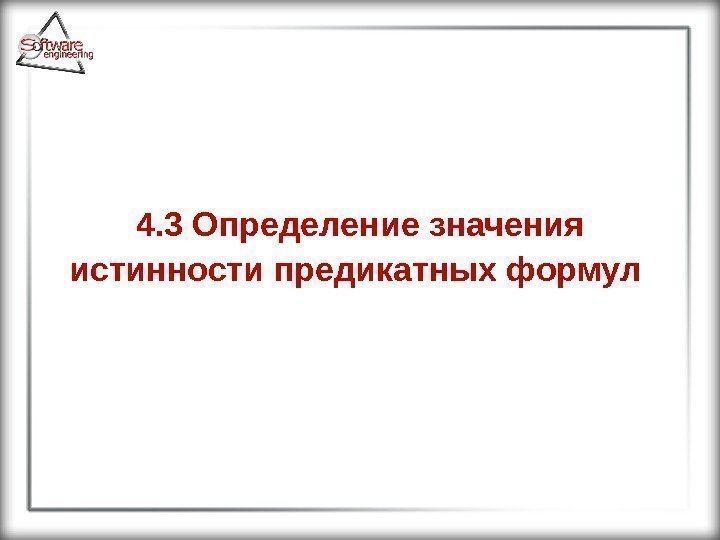 Software engineering

4.3 Определение значения истинности предикатных формул